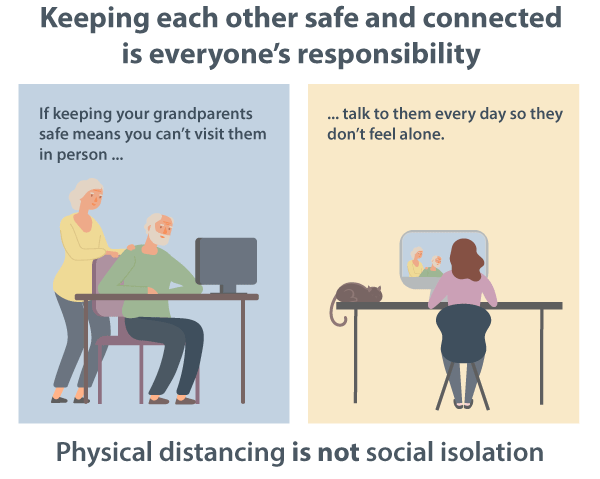 Keeping each other safe and connected is everyone's responsibility

If keeping your grandparents safe means you can't visit them in person ...

... talk to them every day so they don't feel alone.

Physical distancing is not social isolation